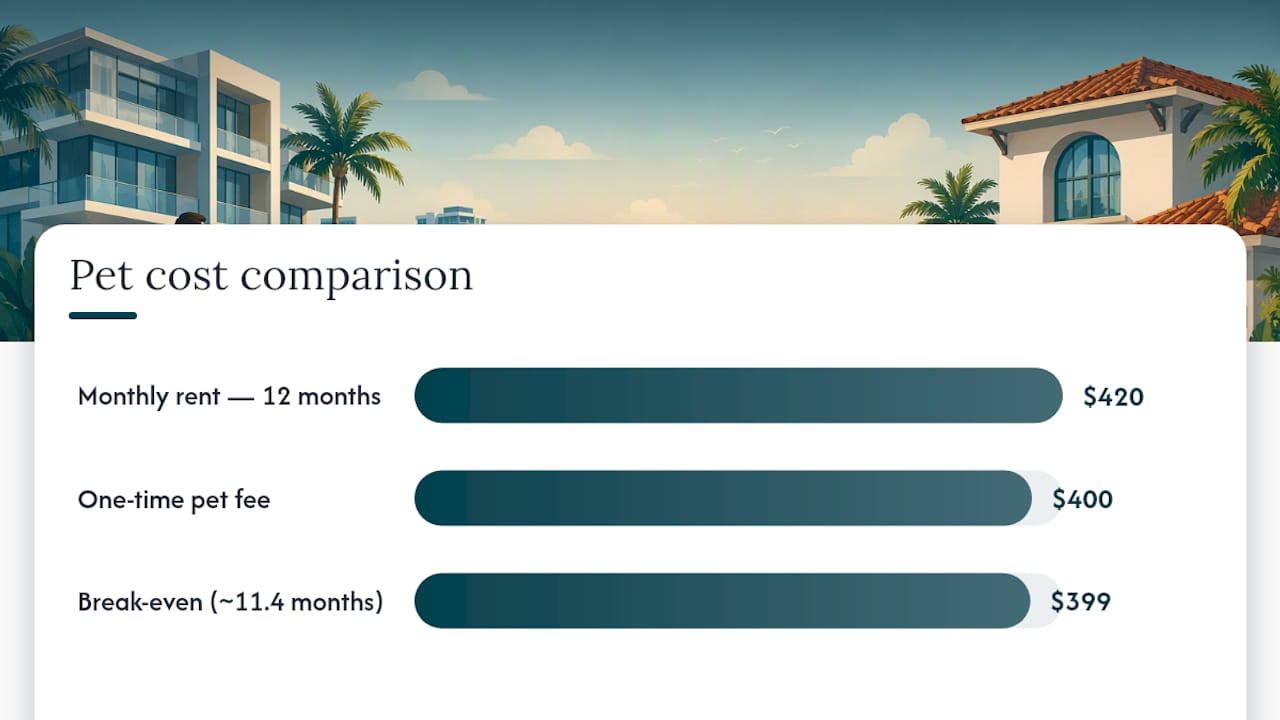 Pet cost comparison

Monthly rent — 12 months $420

One-time pet fee $400

Break-even (~11.4 months) $399